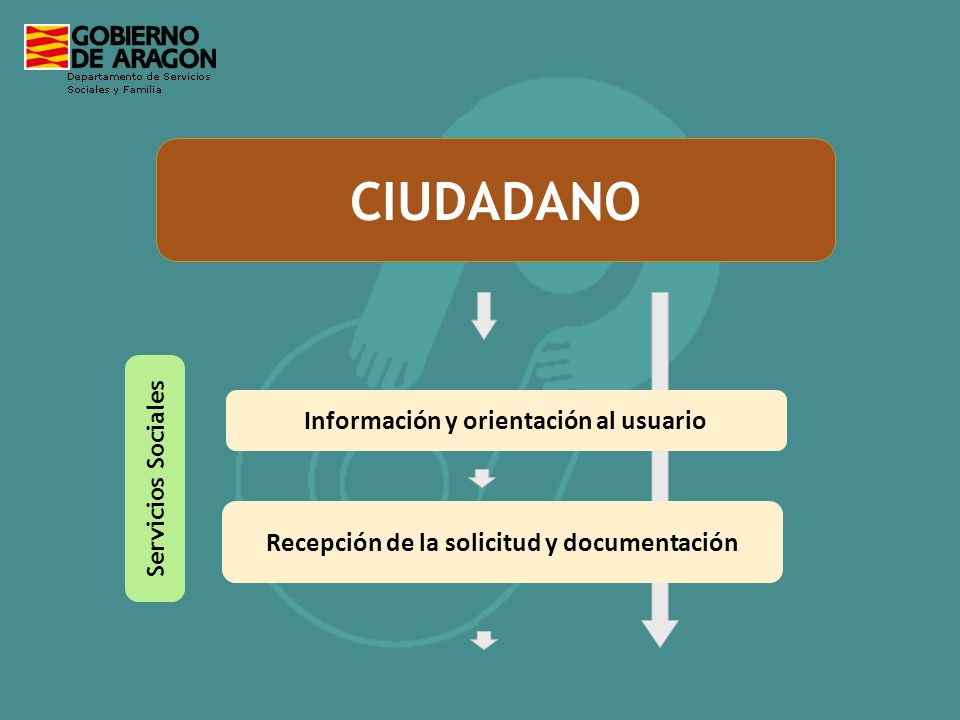 GOBIERNO DE ARAGON
Departamento de Servicios Sociales y Familia

CIUDADANO

Servicios Sociales

Información y orientación al usuario

Recepción de la solicitud y documentación